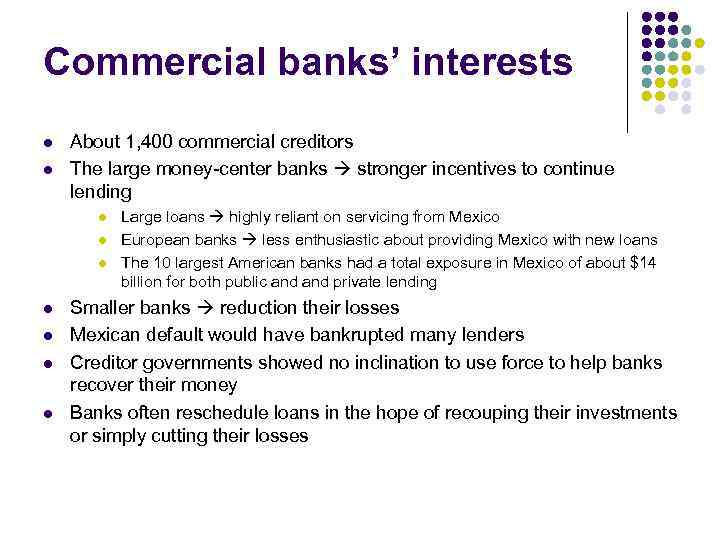 Commercial banks' interests

- About 1,400 commercial creditors
- The large money-center banks → stronger incentives to continue lending
  - Large loans → highly reliant on servicing from Mexico
  - European banks → less enthusiastic about providing Mexico with new loans
  - The 10 largest American banks had a total exposure in Mexico of about \$14 billion for both public and and private lending
- Smaller banks → reduction their losses
- Mexican default would have bankrupted many lenders
- Creditor governments showed no inclination to use force to help banks recover their money
- Banks often reschedule loans in the hope of recouping their investments or simply cutting their losses